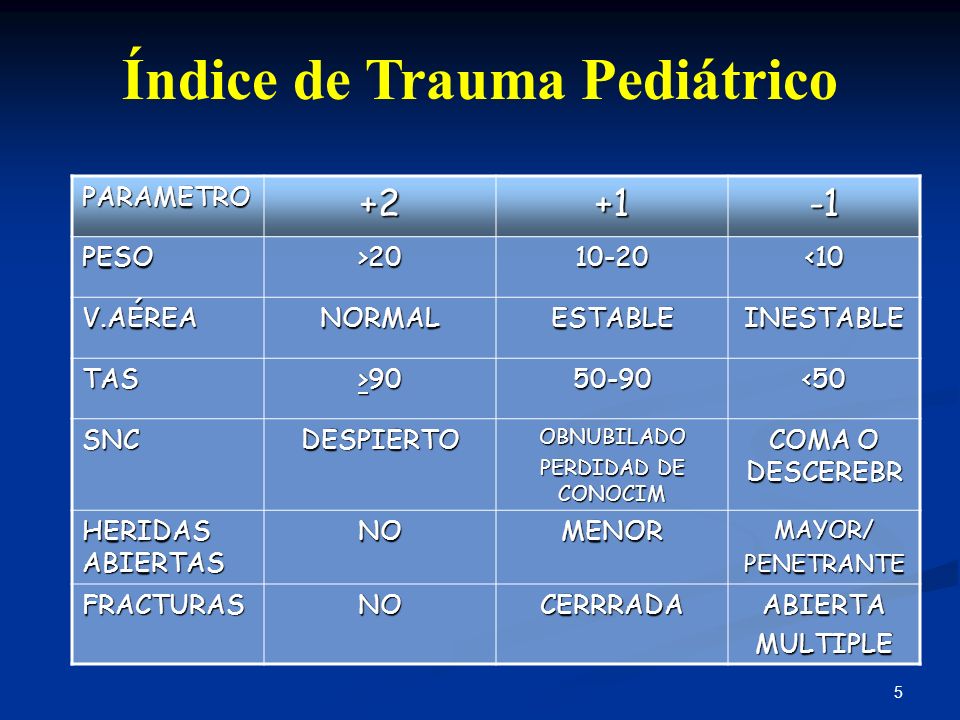 Índice de Trauma Pediátrico

| PARAMETRO | +2 | +1 | -1 |
|---|---|---|---|
| PESO | >20 | 10-20 | <10 |
| V.AÉREA | NORMAL | ESTABLE | INESTABLE |
| TAS | $\geq$90 | 50-90 | <50 |
| SNC | DESPIERTO | OBNUBILADO PERDIDAD DE CONOCIM | COMA O DESCEREBR |
| HERIDAS ABIERTAS | NO | MENOR | MAYOR/ PENETRANTE |
| FRACTURAS | NO | CERRRADA | ABIERTA MULTIPLE |

5